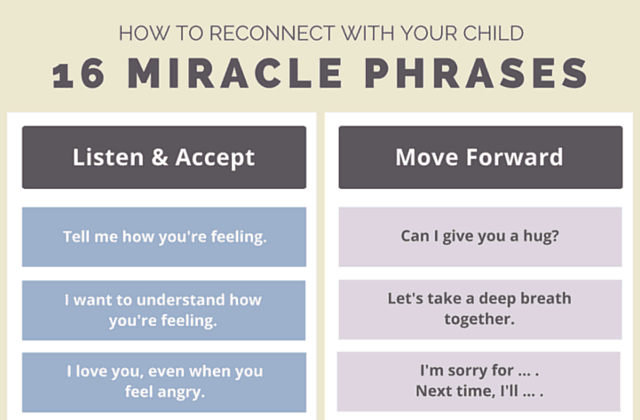 HOW TO RECONNECT WITH YOUR CHILD
16 MIRACLE PHRASES

Listen & Accept

Tell me how you're feeling.

I want to understand how you're feeling.

I love you, even when you feel angry.

Move Forward

Can I give you a hug?

Let's take a deep breath together.

I'm sorry for ... .
Next time, I'll ... .